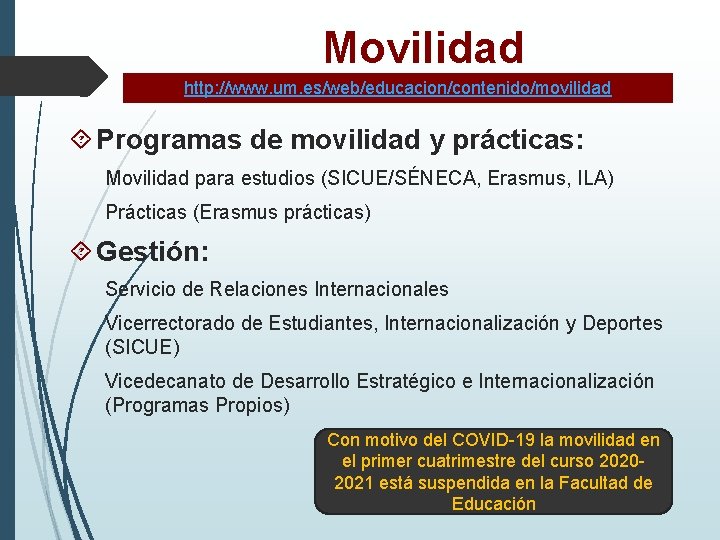 Movilidad

http://www.um.es/web/educacion/contenido/movilidad

Programas de movilidad y prácticas:

Movilidad para estudios (SICUE/SÉNECA, Erasmus, ILA)

Prácticas (Erasmus prácticas)

Gestión:

Servicio de Relaciones Internacionales

Vicerrectorado de Estudiantes, Internacionalización y Deportes (SICUE)

Vicedecanato de Desarrollo Estratégico e Internacionalización (Programas Propios)

Con motivo del COVID-19 la movilidad en el primer cuatrimestre del curso 2020-2021 está suspendida en la Facultad de Educación